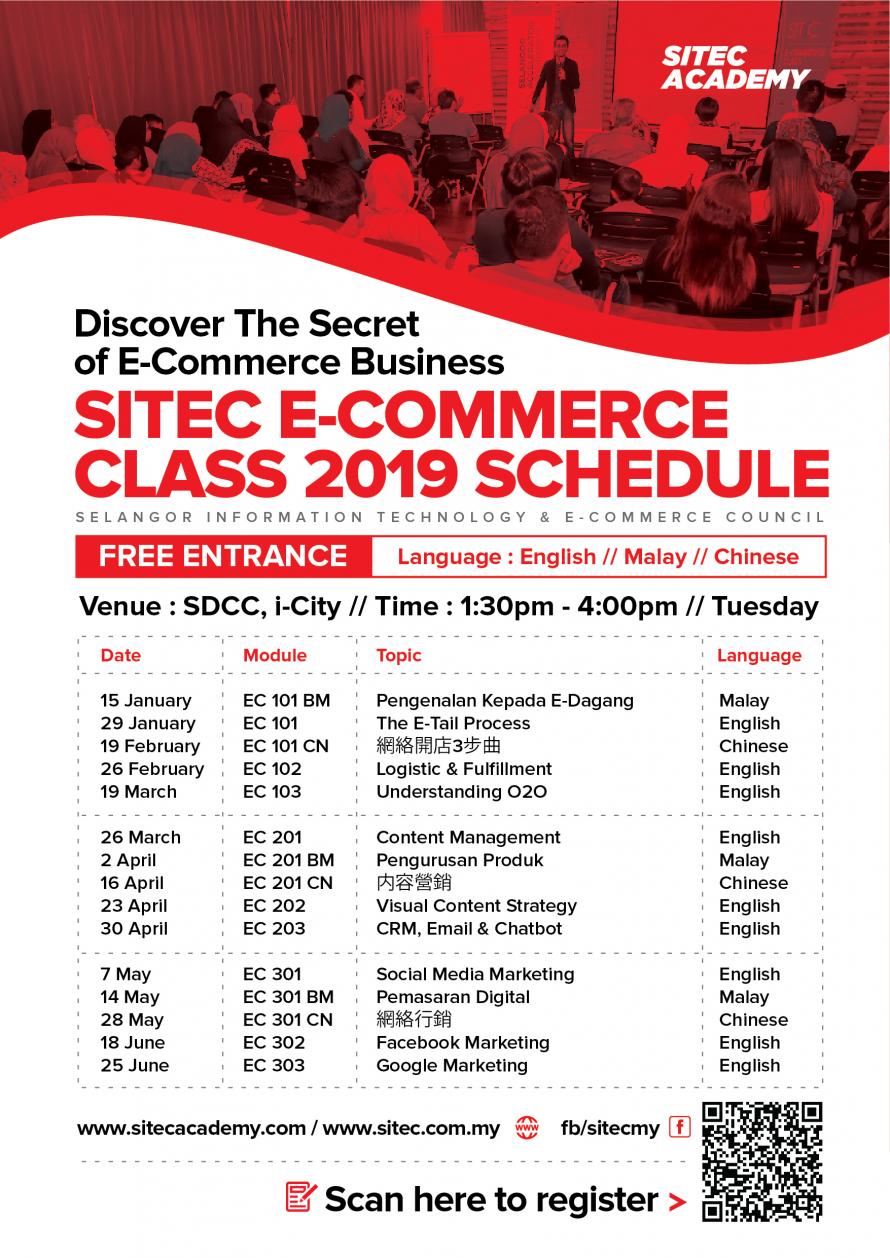 SITEC ACADEMY

Discover The Secret of E-Commerce Business

SITEC E-COMMERCE CLASS 2019 SCHEDULE

SELANGOR INFORMATION TECHNOLOGY & E-COMMERCE COUNCIL

FREE ENTRANCE

Language : English // Malay // Chinese

Venue : SDCC, i-City // Time : 1:30pm - 4:00pm // Tuesday

| Date | Module | Topic | Language |
|---|---|---|---|
| 15 January | EC 101 BM | Pengenalan Kepada E-Dagang | Malay |
| 29 January | EC 101 | The E-Tail Process | English |
| 19 February | EC 101 CN | 網絡開店3步曲 | Chinese |
| 26 February | EC 102 | Logistic & Fulfillment | English |
| 19 March | EC 103 | Understanding O2O | English |
| 26 March | EC 201 | Content Management | English |
| 2 April | EC 201 BM | Pengurusan Produk | Malay |
| 16 April | EC 201 CN | 内容營銷 | Chinese |
| 23 April | EC 202 | Visual Content Strategy | English |
| 30 April | EC 203 | CRM, Email & Chatbot | English |
| 7 May | EC 301 | Social Media Marketing | English |
| 14 May | EC 301 BM | Pemasaran Digital | Malay |
| 28 May | EC 301 CN | 網絡行銷 | Chinese |
| 18 June | EC 302 | Facebook Marketing | English |
| 25 June | EC 303 | Google Marketing | English |

www.sitecacademy.com / www.sitec.com.my www fb/sitecmy

Scan here to register >